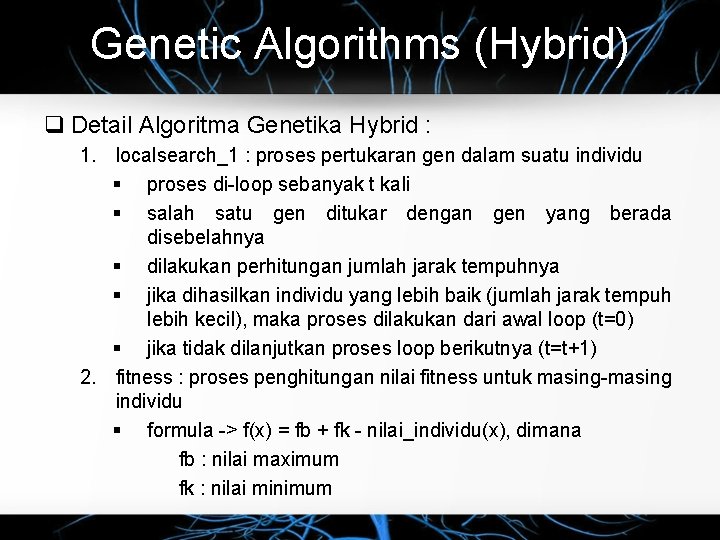 Genetic Algorithms (Hybrid)

❑ Detail Algoritma Genetika Hybrid :

1. localsearch_1 : proses pertukaran gen dalam suatu individu
   ▪ proses di-loop sebanyak t kali
   ▪ salah satu gen ditukar dengan gen yang berada disebelahnya
   ▪ dilakukan perhitungan jumlah jarak tempuhnya
   ▪ jika dihasilkan individu yang lebih baik (jumlah jarak tempuh lebih kecil), maka proses dilakukan dari awal loop (t=0)
   ▪ jika tidak dilanjutkan proses loop berikutnya (t=t+1)
2. fitness : proses penghitungan nilai fitness untuk masing-masing individu
   ▪ formula -> f(x) = fb + fk - nilai_individu(x), dimana
     fb : nilai maximum
     fk : nilai minimum